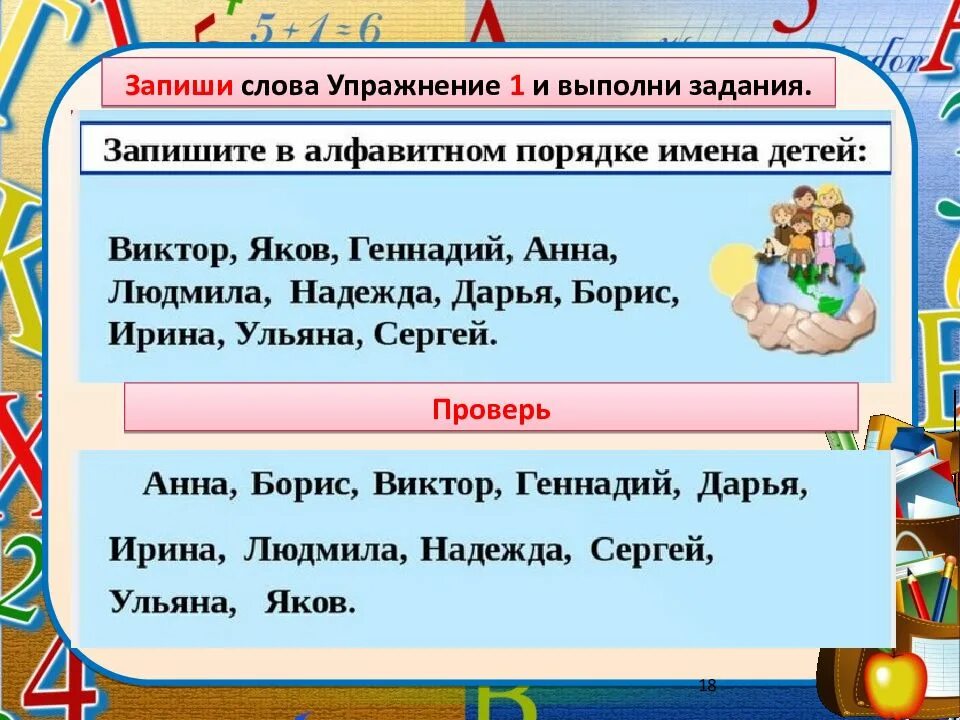 $5+1=6$

Запиши слова Упражнение 1 и выполни задания.

Запишите в алфавитном порядке имена детей:

Виктор, Яков, Геннадий, Анна, Людмила, Надежда, Дарья, Борис, Ирина, Ульяна, Сергей.

Проверь

Анна, Борис, Виктор, Геннадий, Дарья, Ирина, Людмила, Надежда, Сергей, Ульяна, Яков.

18